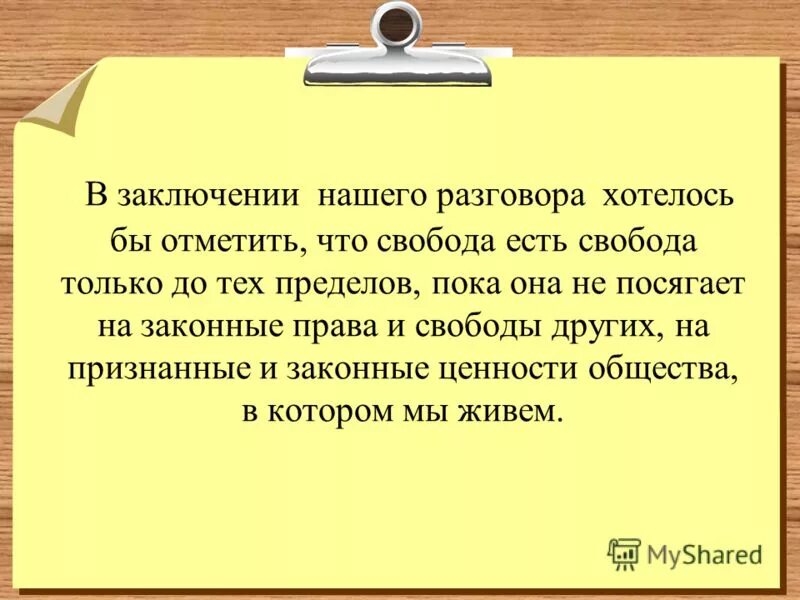 В заключении нашего разговора хотелось бы отметить, что свобода есть свобода только до тех пределов, пока она не посягает на законные права и свободы других, на признанные и законные ценности общества, в котором мы живем.

MyShared